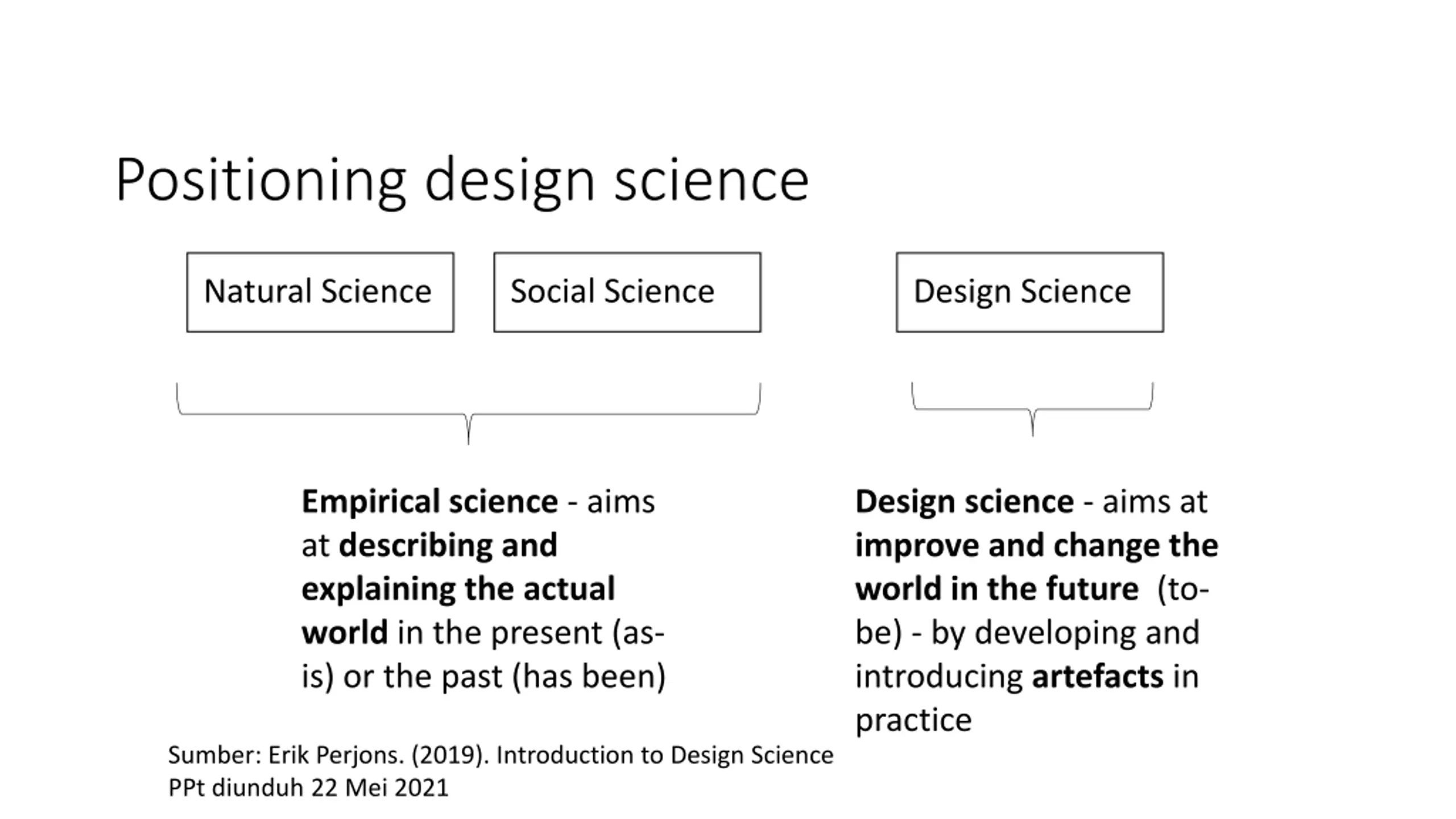 Positioning design science

Natural Science

Social Science

Design Science

Empirical science - aims at describing and explaining the actual world in the present (as-is) or the past (has been)

Design science - aims at improve and change the world in the future (to-be) - by developing and introducing artefacts in practice

Sumber: Erik Perjons. (2019). Introduction to Design Science PPt diunduh 22 Mei 2021